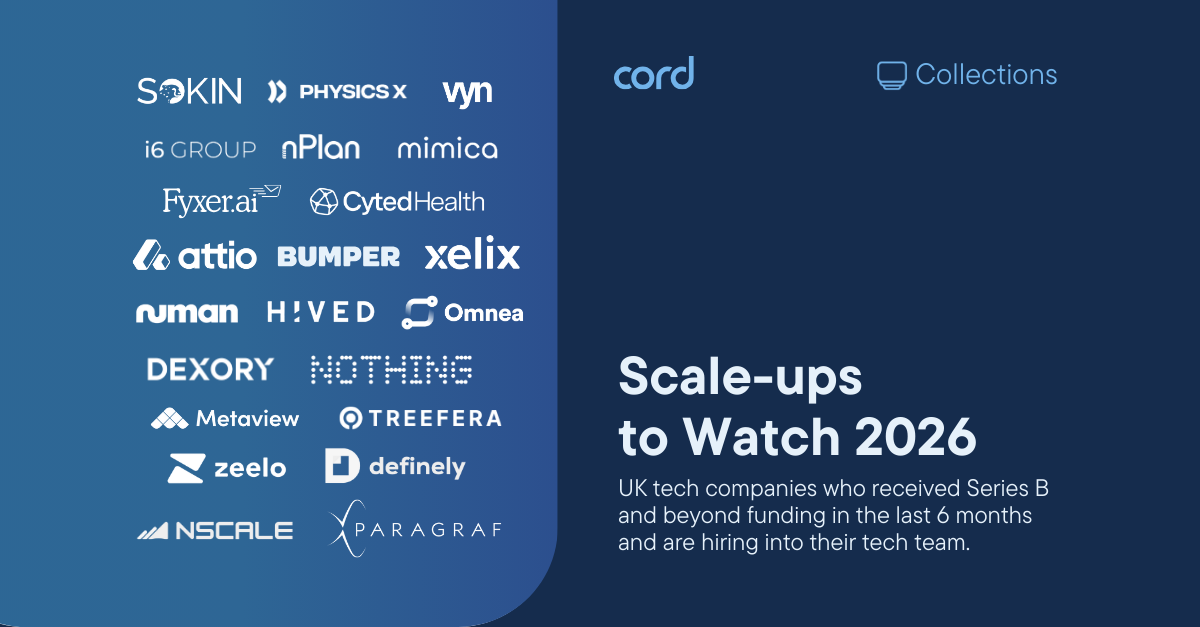 SOKIN PHYSICS X vyn
i6 GROUP nPlan mimica
Fyxer.ai CytedHealth
attio BUMPER xelix
numan H!VED Omnea
DEXORY NOTHING
Metaview TREEFERA
zeelo definely
NSCALE PARAGRAF

cord

Collections

Scale-ups to Watch 2026

UK tech companies who received Series B and beyond funding in the last 6 months and are hiring into their tech team.